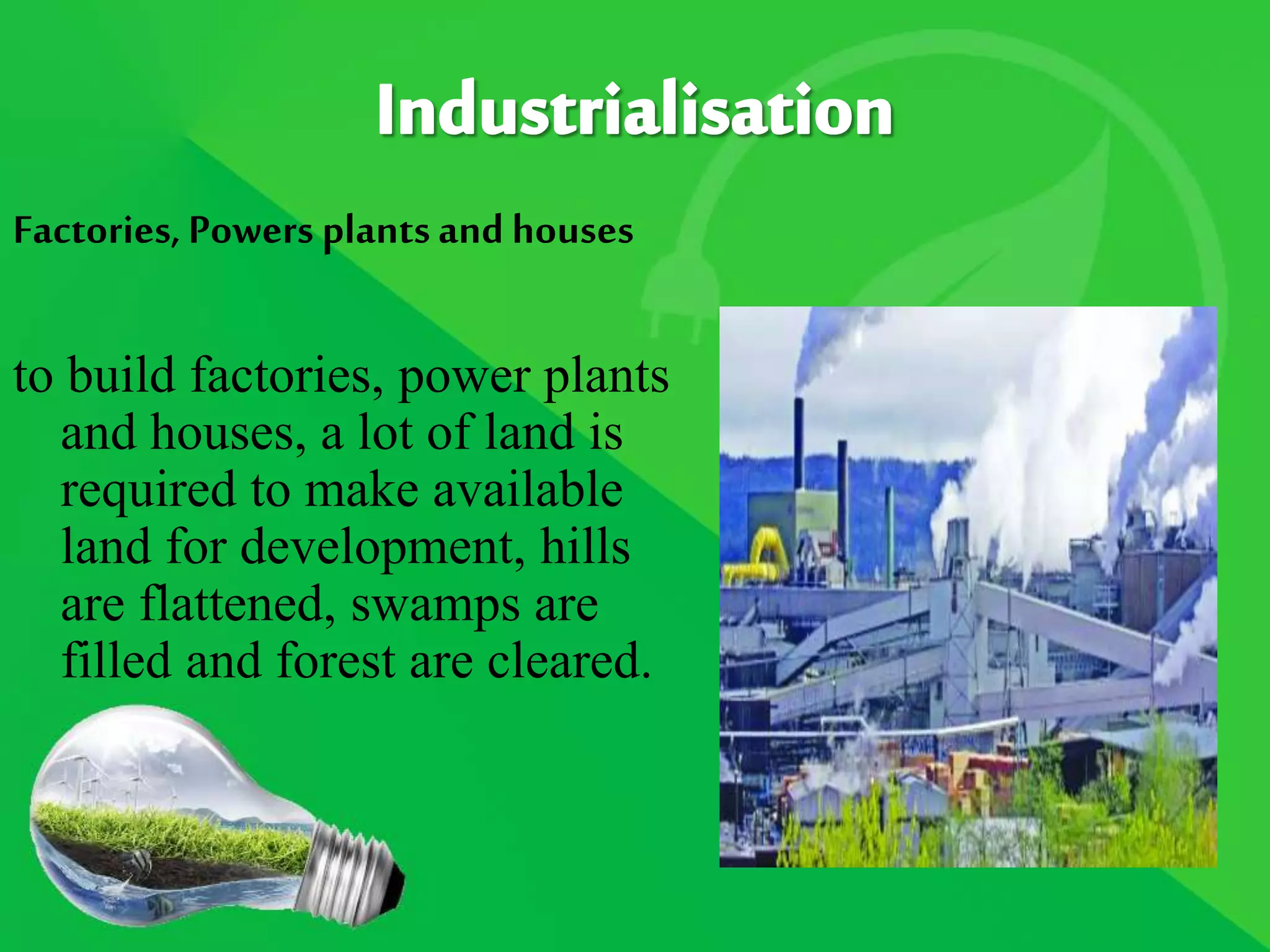 Industrialisation

Factories, Powers plants and houses

to build factories, power plants and houses, a lot of land is required to make available land for development, hills are flattened, swamps are filled and forest are cleared.